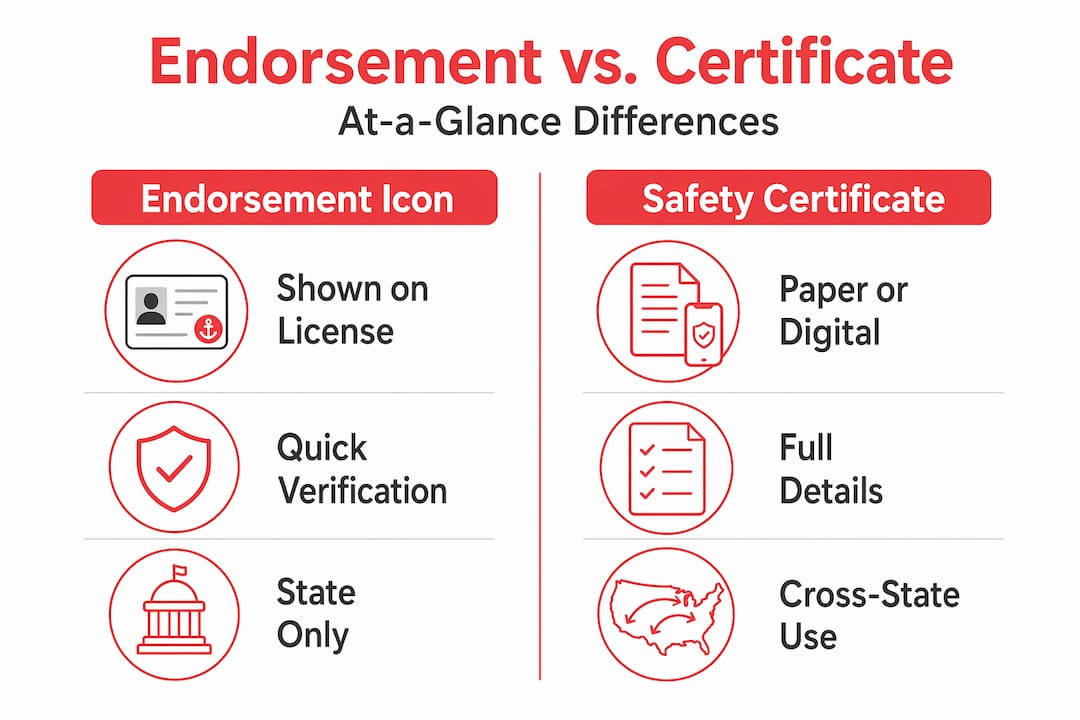 Endorsement vs. Certificate
At-a-Glance Differences

Endorsement Icon

Shown on License

Quick Verification

State Only

Safety Certificate

Paper or Digital

Full Details

Cross-State Use